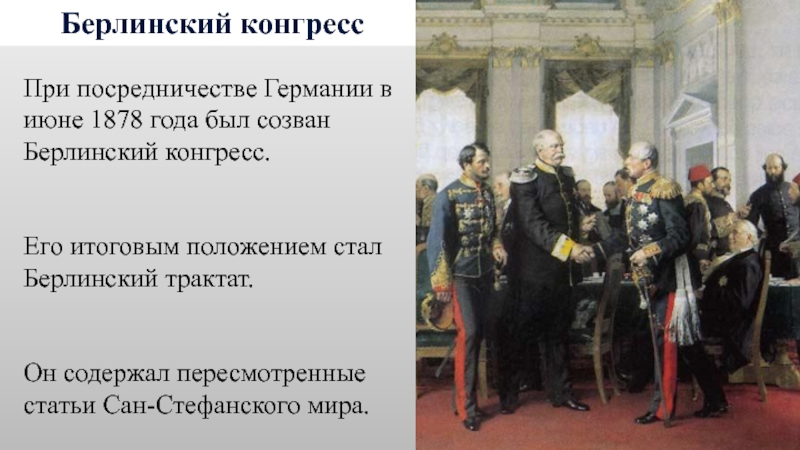 Берлинский конгресс

При посредничестве Германии в июне 1878 года был созван Берлинский конгресс.

Его итоговым положением стал Берлинский трактат.

Он содержал пересмотренные статьи Сан-Стефанского мира.